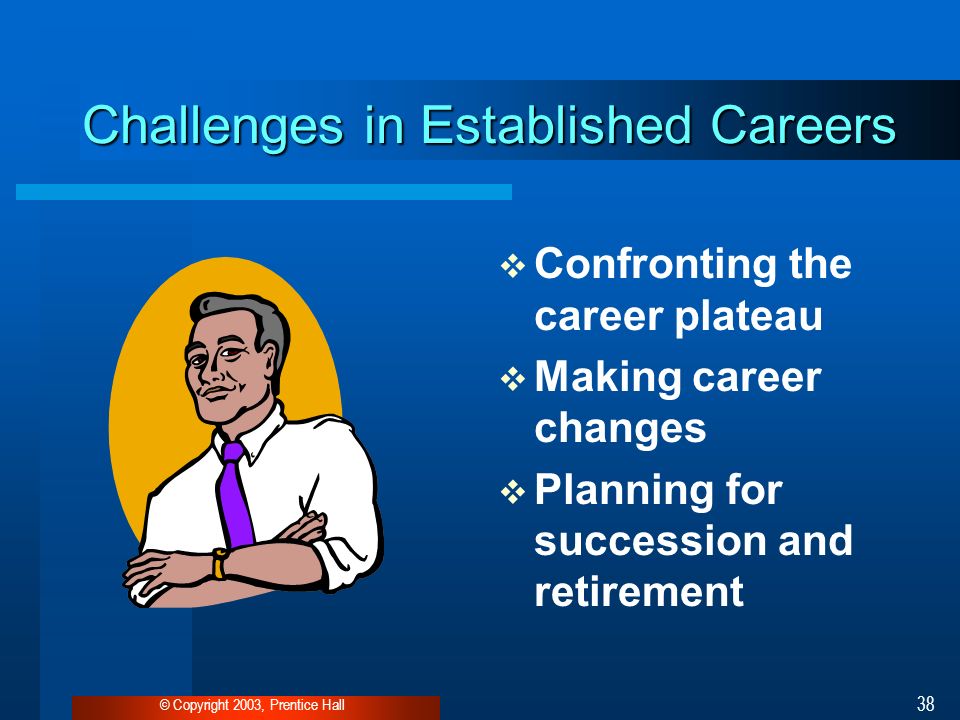 Challenges in Established Careers

❖ Confronting the career plateau
❖ Making career changes
❖ Planning for succession and retirement

© Copyright 2003, Prentice Hall

38